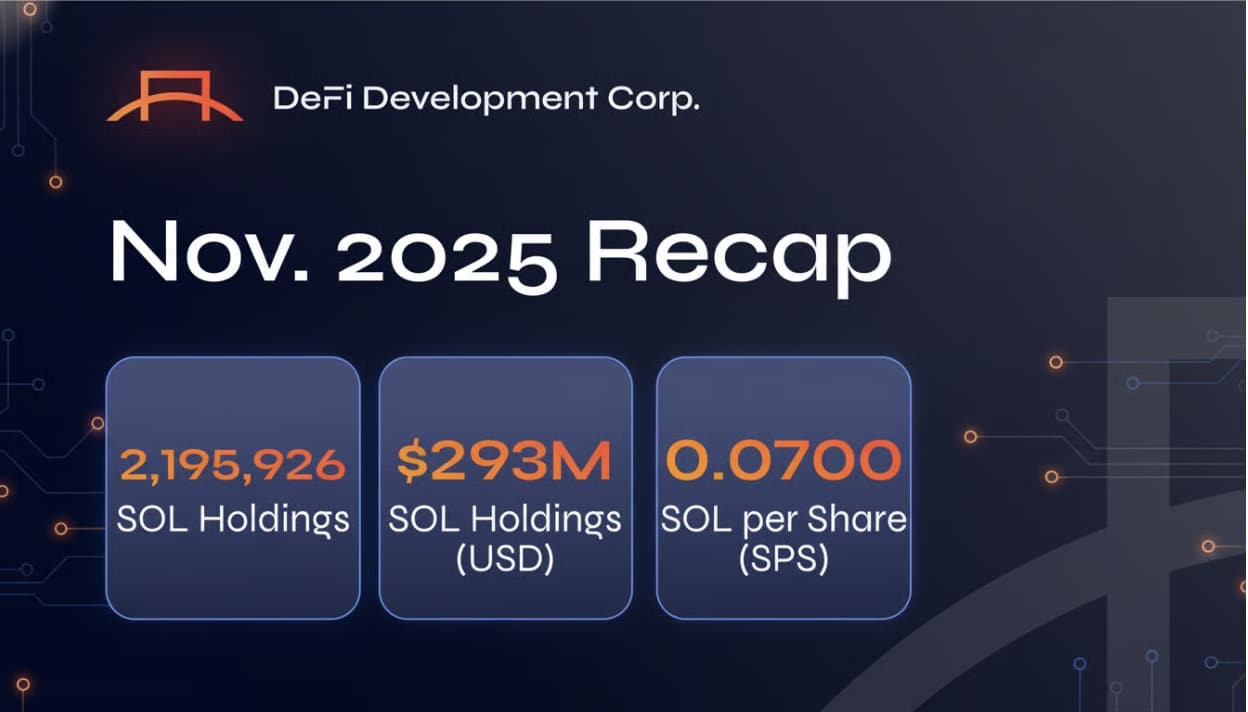 DeFi Development Corp.

Nov. 2025 Recap

2,195,926
SOL Holdings

$293M
SOL Holdings (USD)

0.0700
SOL per Share (SPS)